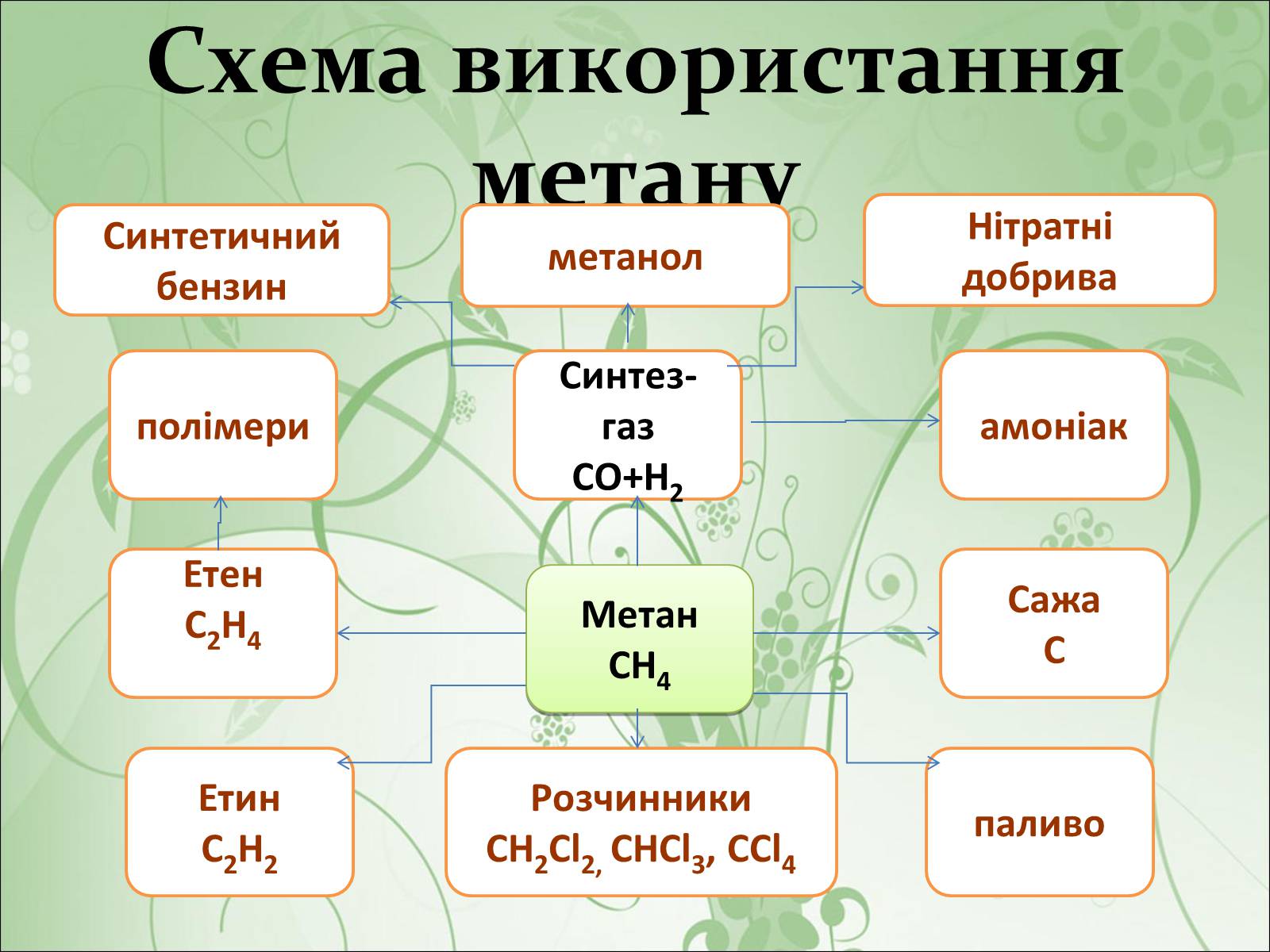 Схема використання метану

Синтетичний бензин

метанол

Нітратні добрива

полімери

Синтез-газ $CO+H_2$

амоніак

Етен $C_2H_4$

Метан $CH_4$

Сажа C

Етин $C_2H_2$

Розчинники $CH_2Cl_2$, $CHCl_3$, $CCl_4$

паливо